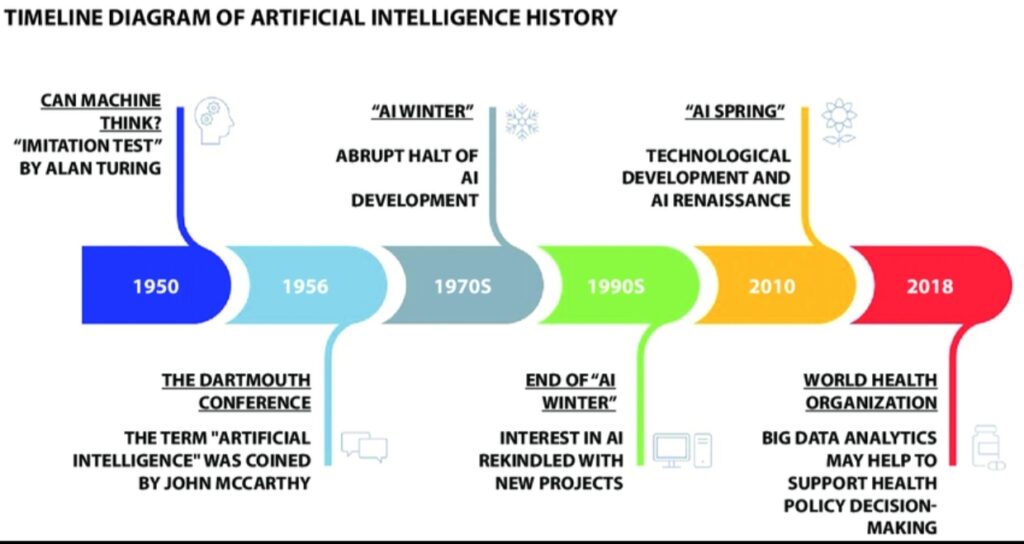 TIMELINE DIAGRAM OF ARTIFICIAL INTELLIGENCE HISTORY

CAN MACHINE THINK? "IMITATION TEST" BY ALAN TURING

"AI WINTER"

ABRUPT HALT OF AI DEVELOPMENT

"AI SPRING"

TECHNOLOGICAL DEVELOPMENT AND AI RENAISSANCE

1950

1956

1970S

1990S

2010

2018

THE DARTMOUTH CONFERENCE

THE TERM "ARTIFICIAL INTELLIGENCE" WAS COINED BY JOHN MCCARTHY

END OF "AI WINTER"

INTEREST IN AI REKINDLED WITH NEW PROJECTS

WORLD HEALTH ORGANIZATION

BIG DATA ANALYTICS MAY HELP TO SUPPORT HEALTH POLICY DECISION-MAKING